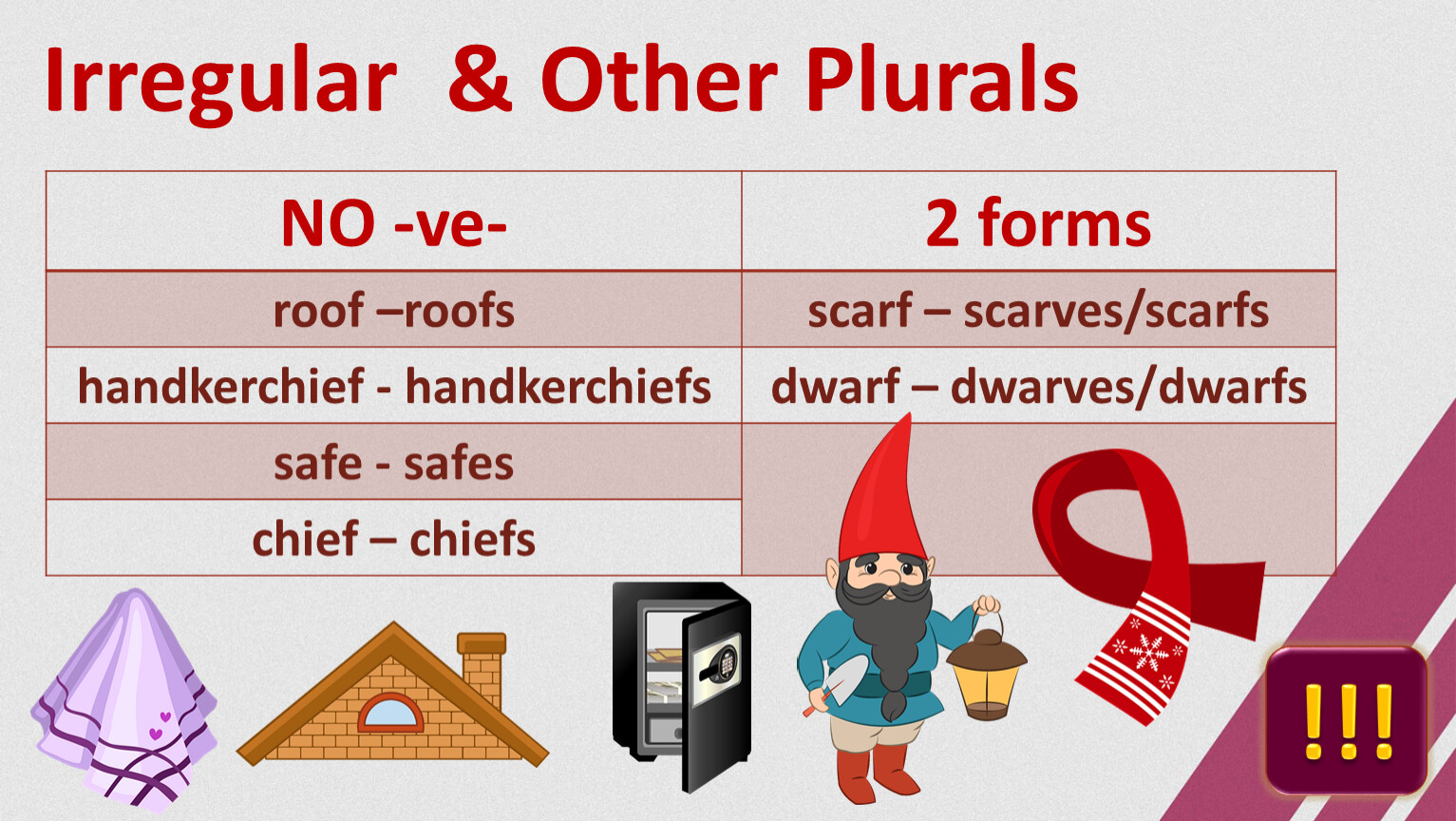 Irregular & Other Plurals

| NO -ve- | 2 forms |
|---|---|
| roof –roofs | scarf – scarves/scarfs |
| handkerchief - handkerchiefs | dwarf – dwarves/dwarfs |
| safe - safes | |
| chief – chiefs | |

!!!